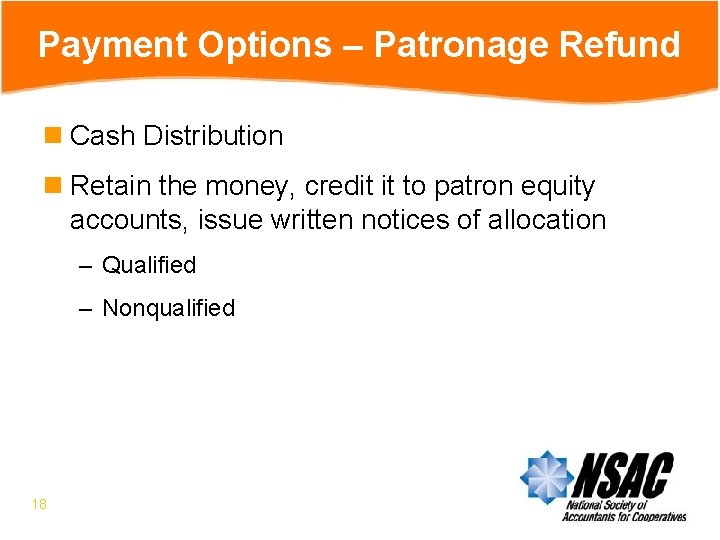 Payment Options – Patronage Refund

Cash Distribution

Retain the money, credit it to patron equity accounts, issue written notices of allocation

– Qualified

– Nonqualified

18

NSAC
National Society of Accountants for Cooperatives